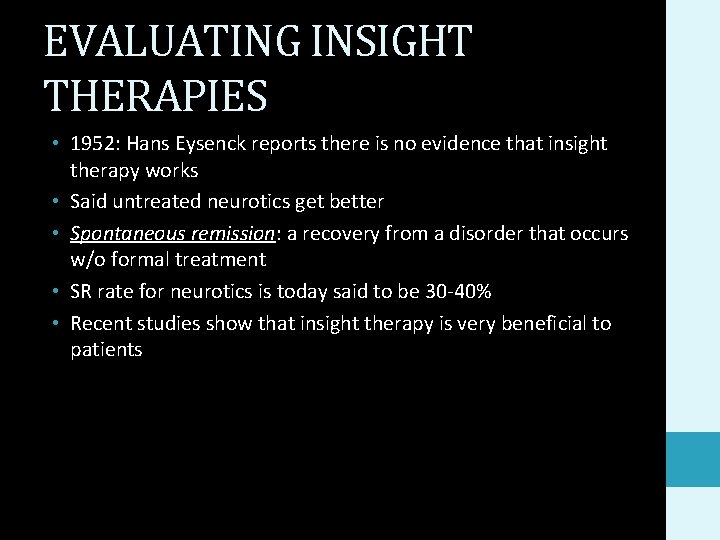 EVALUATING INSIGHT THERAPIES

• 1952: Hans Eysenck reports there is no evidence that insight therapy works
• Said untreated neurotics get better
• Spontaneous remission: a recovery from a disorder that occurs w/o formal treatment
• SR rate for neurotics is today said to be 30-40%
• Recent studies show that insight therapy is very beneficial to patients